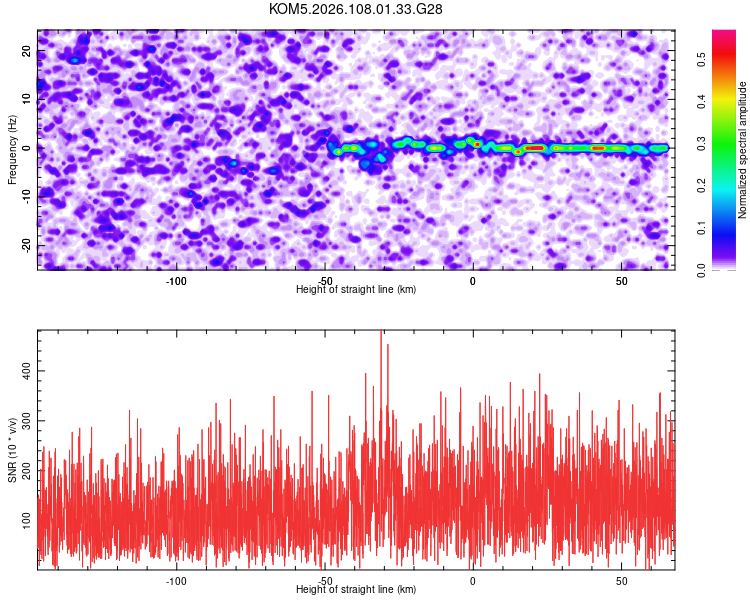 KOM5.2026.108.01.33.G28

Frequency (Hz)
20
10
0
-10
-20
-100
-50
0
50
Height of straight line (km)

Normalized spectral amplitude
0.0
0.1
0.2
0.3
0.4
0.5

SNR (10 * v/v)
400
300
200
100
-100
-50
0
50
Height of straight line (km)